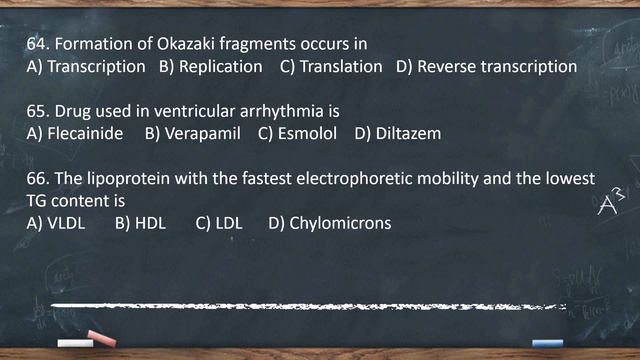 64. Formation of Okazaki fragments occurs in
A) Transcription B) Replication C) Translation D) Reverse transcription

65. Drug used in ventricular arrhythmia is
A) Flecainide B) Verapamil C) Esmolol D) Diltazem

66. The lipoprotein with the fastest electrophoretic mobility and the lowest TG content is
A) VLDL B) HDL C) LDL D) Chylomicrons

$A^3$